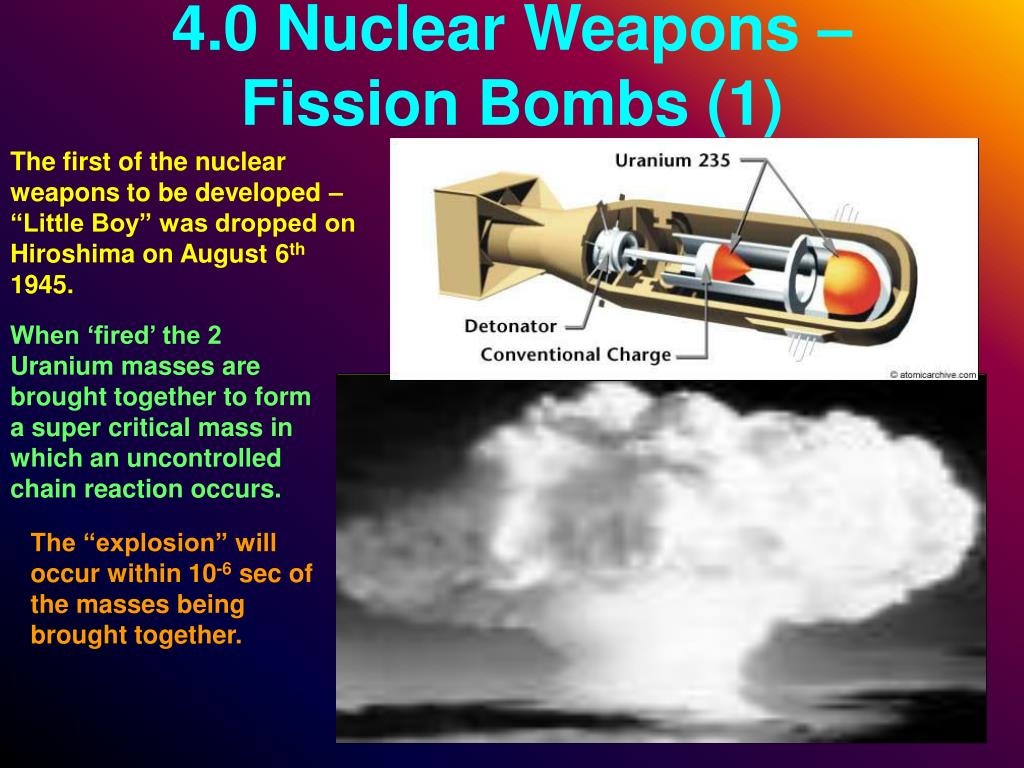 4.0 Nuclear Weapons – Fission Bombs (1)

The first of the nuclear weapons to be developed – “Little Boy” was dropped on Hiroshima on August 6$^{th}$ 1945.

When ‘fired’ the 2 Uranium masses are brought together to form a super critical mass in which an uncontrolled chain reaction occurs.

The “explosion” will occur within $10^{-6}$ sec of the masses being brought together.

Uranium 235

Detonator

Conventional Charge

© atomicarchive.com